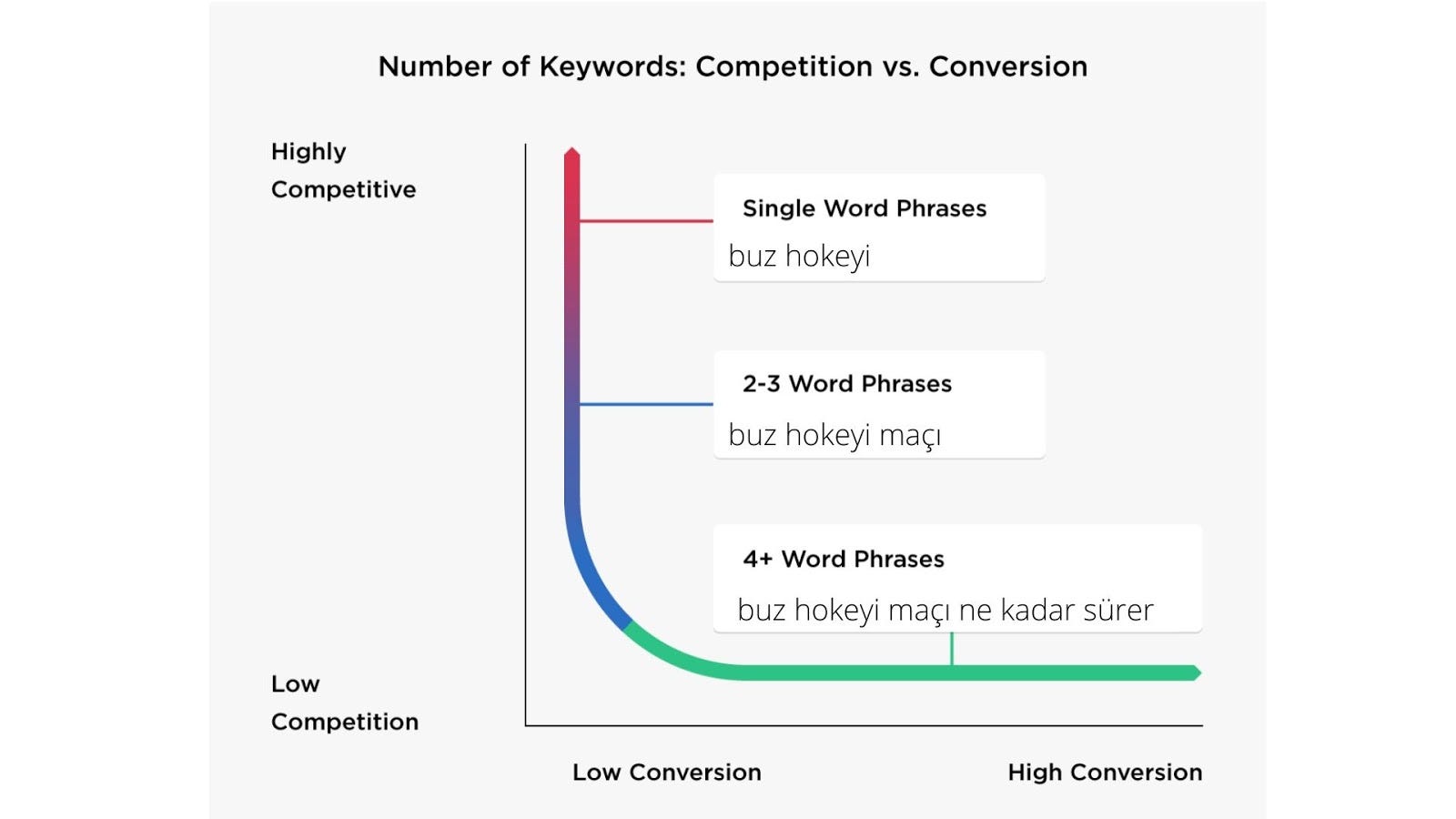 Number of Keywords: Competition vs. Conversion

Highly Competitive

Single Word Phrases
buz hokeyi

2-3 Word Phrases
buz hokeyi maçı

4+ Word Phrases
buz hokeyi maçı ne kadar sürer

Low Competition

Low Conversion

High Conversion